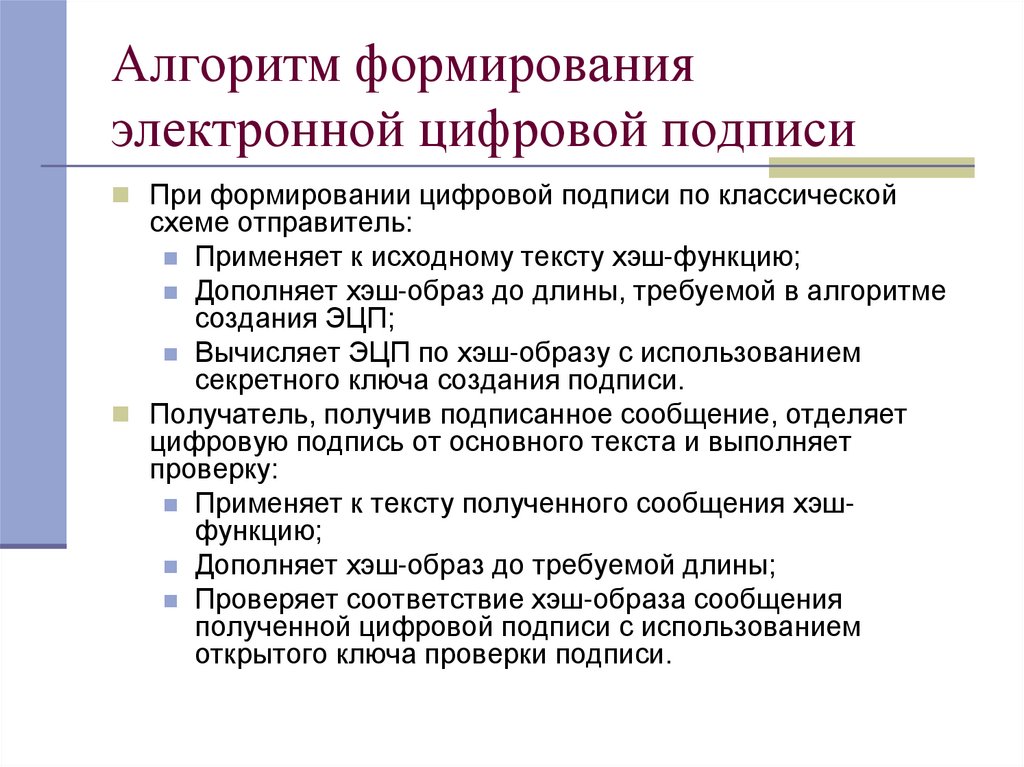 Алгоритм формирования электронной цифровой подписи

При формировании цифровой подписи по классической схеме отправитель:

Применяет к исходному тексту хэш-функцию;

Дополняет хэш-образ до длины, требуемой в алгоритме создания ЭЦП;

Вычисляет ЭЦП по хэш-образу с использованием секретного ключа создания подписи.

Получатель, получив подписанное сообщение, отделяет цифровую подпись от основного текста и выполняет проверку:

Применяет к тексту полученного сообщения хэш-функцию;

Дополняет хэш-образ до требуемой длины;

Проверяет соответствие хэш-образа сообщения полученной цифровой подписи с использованием открытого ключа проверки подписи.